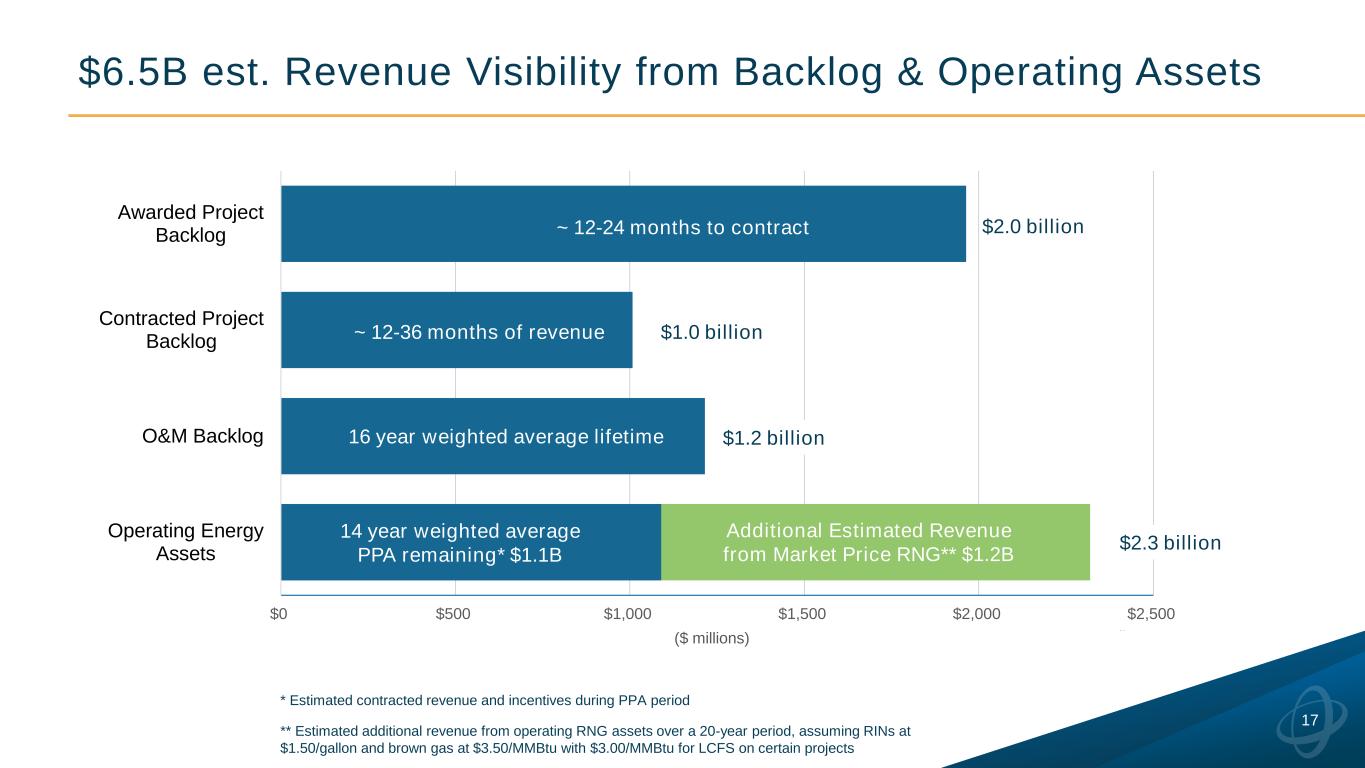 $6.5B est. Revenue Visibility from Backlog & Operating Assets

Awarded Project Backlog

~ 12-24 months to contract

$2.0 billion

Contracted Project Backlog

~ 12-36 months of revenue

$1.0 billion

O&M Backlog

16 year weighted average lifetime

$1.2 billion

Operating Energy Assets

14 year weighted average PPA remaining* $1.1B

Additional Estimated Revenue from Market Price RNG** $1.2B

$2.3 billion

$0 $500 $1,000 $1,500 $2,000 $2,500

($ millions)

* Estimated contracted revenue and incentives during PPA period

** Estimated additional revenue from operating RNG assets over a 20-year period, assuming RINs at $1.50/gallon and brown gas at $3.50/MMBtu with $3.00/MMBtu for LCFS on certain projects

17